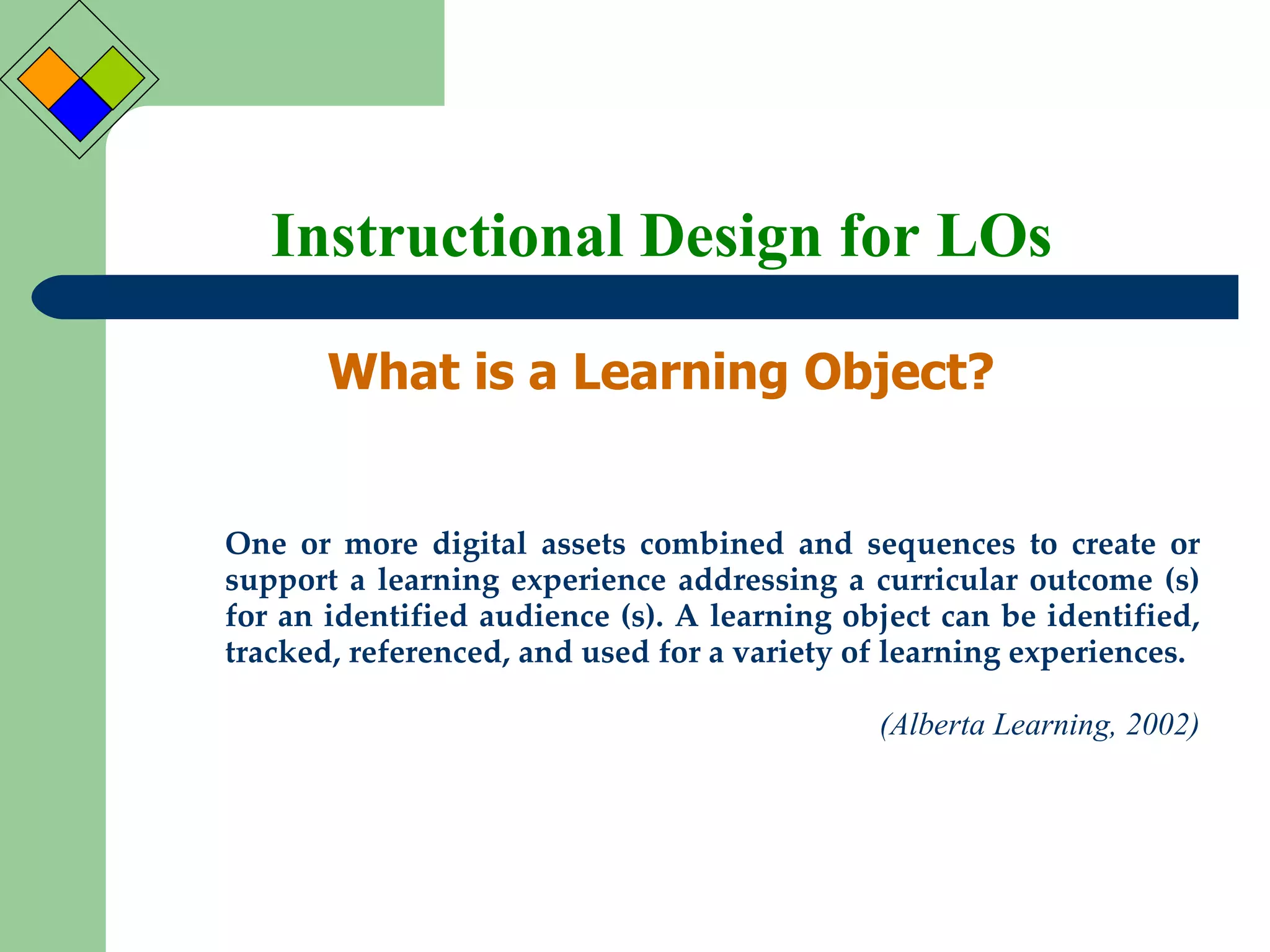 Instructional Design for LOs

What is a Learning Object?

One or more digital assets combined and sequences to create or support a learning experience addressing a curricular outcome (s) for an identified audience (s). A learning object can be identified, tracked, referenced, and used for a variety of learning experiences.

(Alberta Learning, 2002)